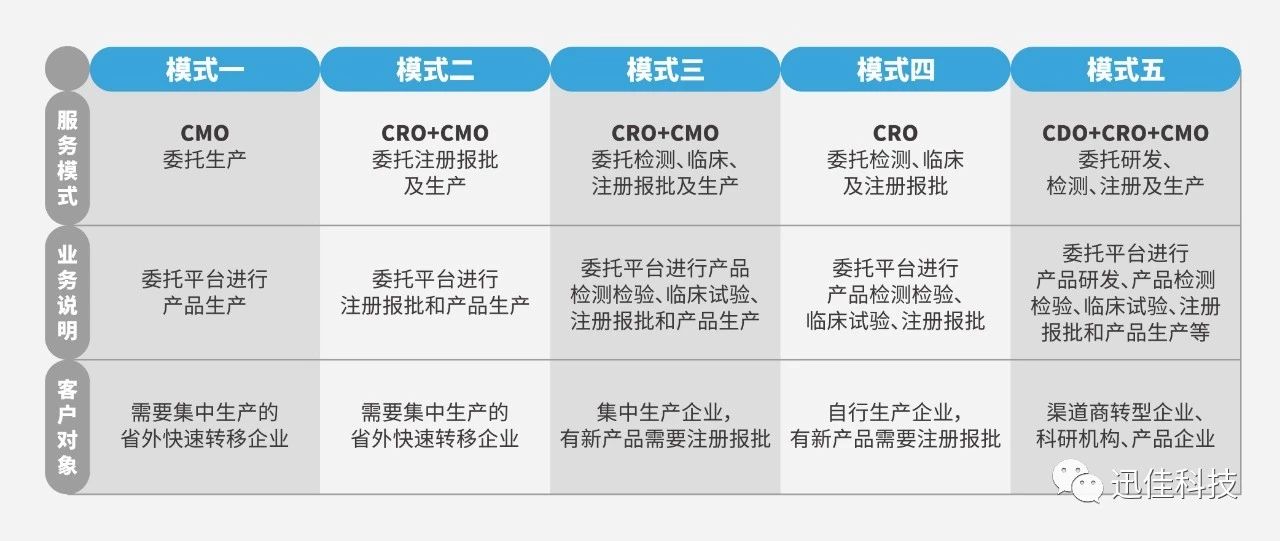 |  | 模式一 | 模式二 | 模式三 | 模式四 | 模式五 |
|---|---|---|---|---|---|
| 服务模式 | CMO 委托生产 | CRO+CMO 委托注册报批及生产 | CRO+CMO 委托检测、临床、注册报批及生产 | CRO 委托检测、临床及注册报批 | CDO+CRO+CMO 委托研发、检测、注册及生产 |
| 业务说明 | 委托平台进行产品生产 | 委托平台进行注册报批和产品生产 | 委托平台进行产品检测检验、临床试验、注册报批和产品生产 | 委托平台进行产品检测检验、临床试验、注册报批 | 委托平台进行产品研发、产品检测检验、临床试验、注册报批和产品生产等 |
| 客户对象 | 需要集中生产的省外快速转移企业 | 需要集中生产的省外快速转移企业 | 集中生产企业，有新产品需要注册报批 | 自行生产企业，有新产品需要注册报批 | 渠道商转型企业、科研机构、产品企业 |

迅佳科技